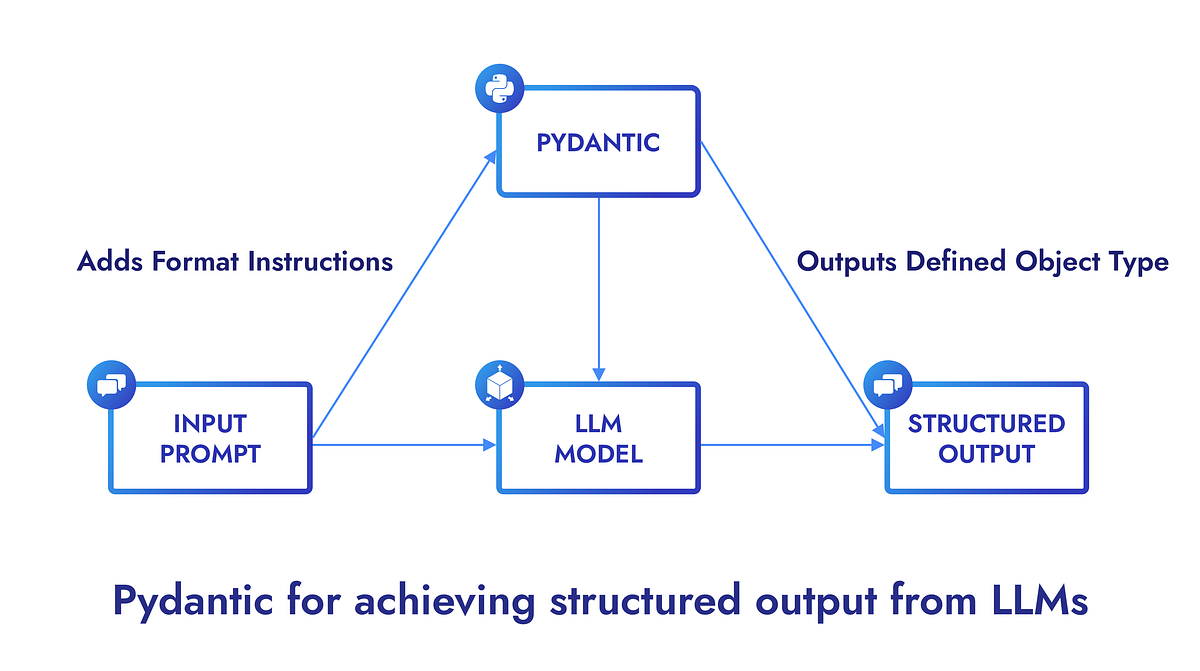 PYDANTIC

Adds Format Instructions

Outputs Defined Object Type

INPUT PROMPT

LLM MODEL

STRUCTURED OUTPUT

Pydantic for achieving structured output from LLMs